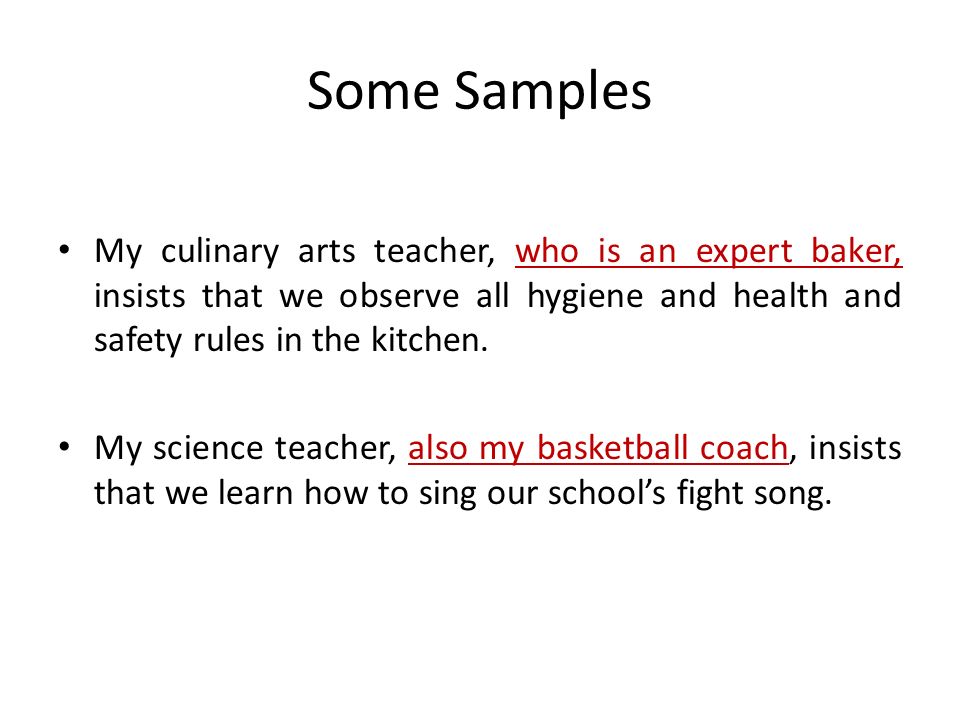 Some Samples

• My culinary arts teacher, who is an expert baker, insists that we observe all hygiene and health and safety rules in the kitchen.

• My science teacher, also my basketball coach, insists that we learn how to sing our school’s fight song.